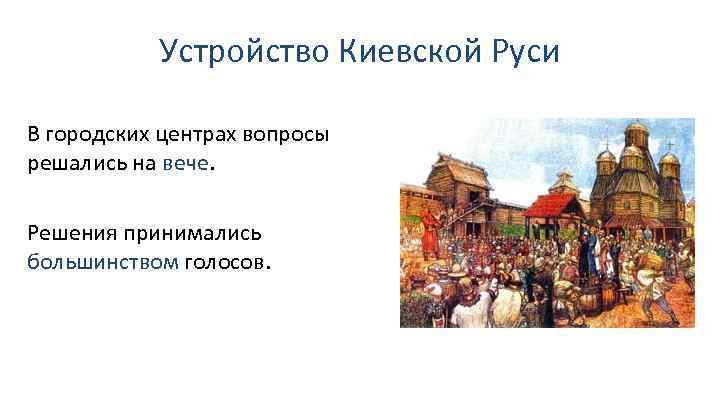 Устройство Киевской Руси

В городских центрах вопросы решались на вече.

Решения принимались большинством голосов.